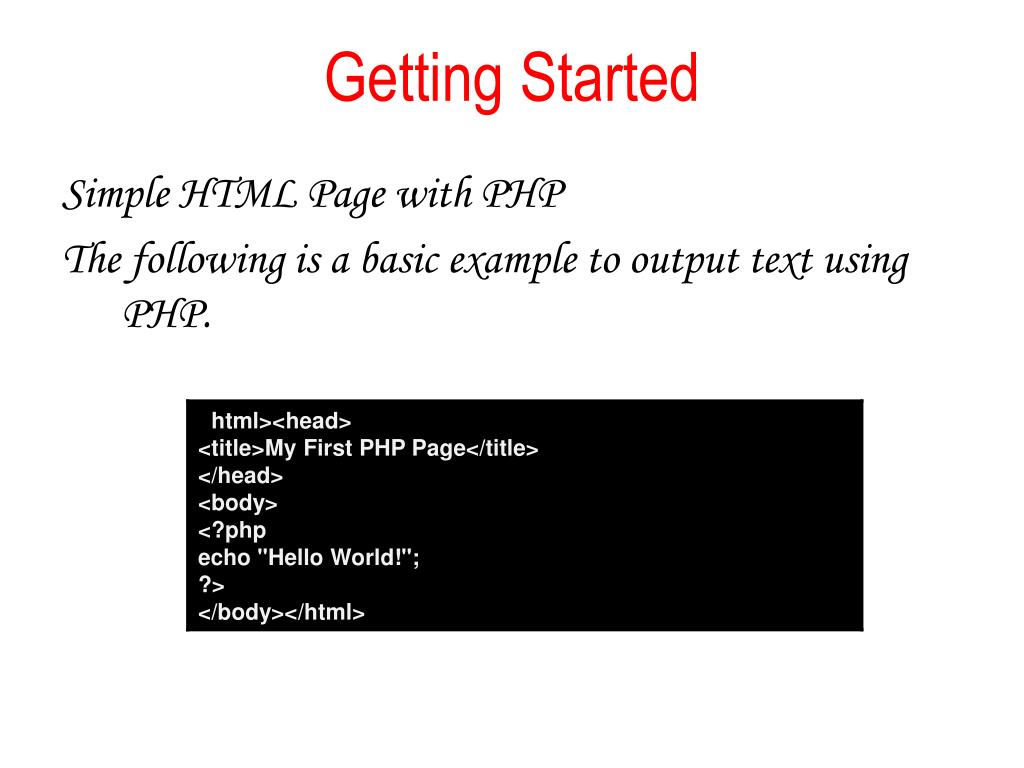 Getting Started

Simple HTML Page with PHP

The following is a basic example to output text using PHP.

html><head>
<title>My First PHP Page</title>
</head>
<body>
<?php
echo "Hello World!";
?>
</body></html>